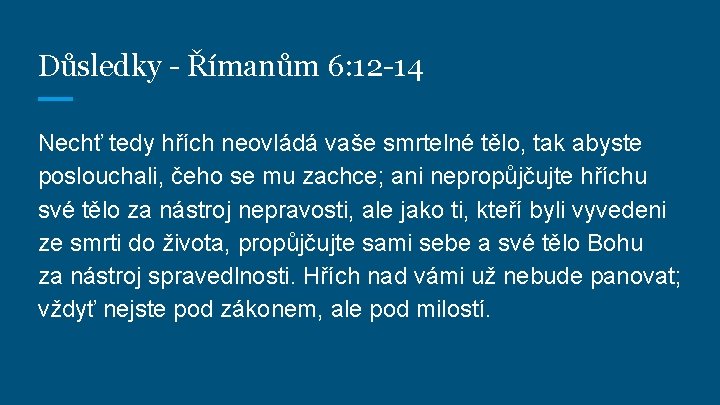 Důsledky - Římanům 6:12-14

Nechť tedy hřích neovládá vaše smrtelné tělo, tak abyste poslouchali, čeho se mu zachce; ani nepropůjčujte hříchu své tělo za nástroj nepravosti, ale jako ti, kteří byli vyvedeni ze smrti do života, propůjčujte sami sebe a své tělo Bohu za nástroj spravedlnosti. Hřích nad vámi už nebude panovat; vždyť nejste pod zákonem, ale pod milostí.